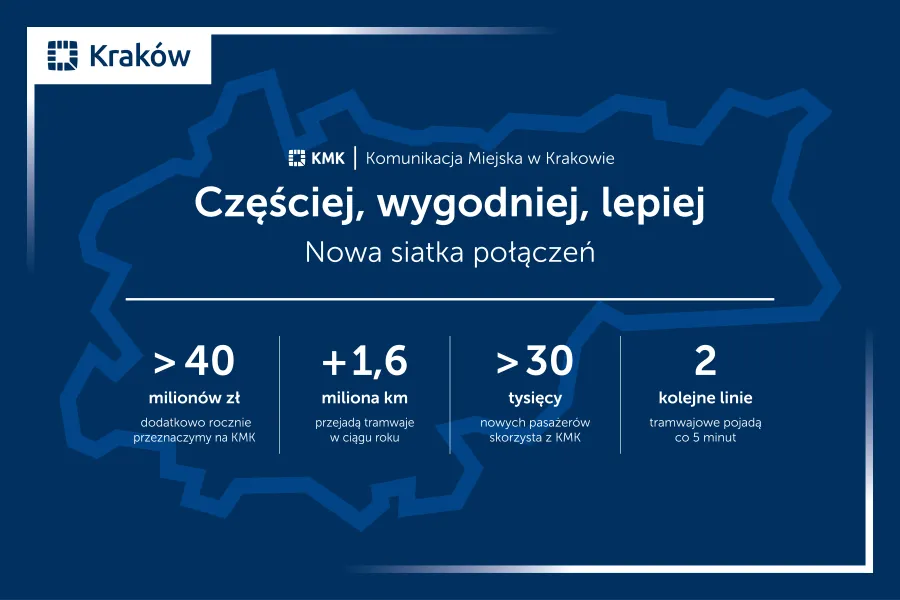 Kraków

KMK | Komunikacja Miejska w Krakowie

Częściej, wygodniej, lepiej

Nowa siatka połączeń

> 40
milionów zł
dodatkowo rocznie przeznaczymy na KMK

+1,6
miliona km
przejadą tramwaje w ciągu roku

> 30
tysięcy
nowych pasażerów skorzysta z KMK

2
kolejne linie
tramwajowe pojadą co 5 minut